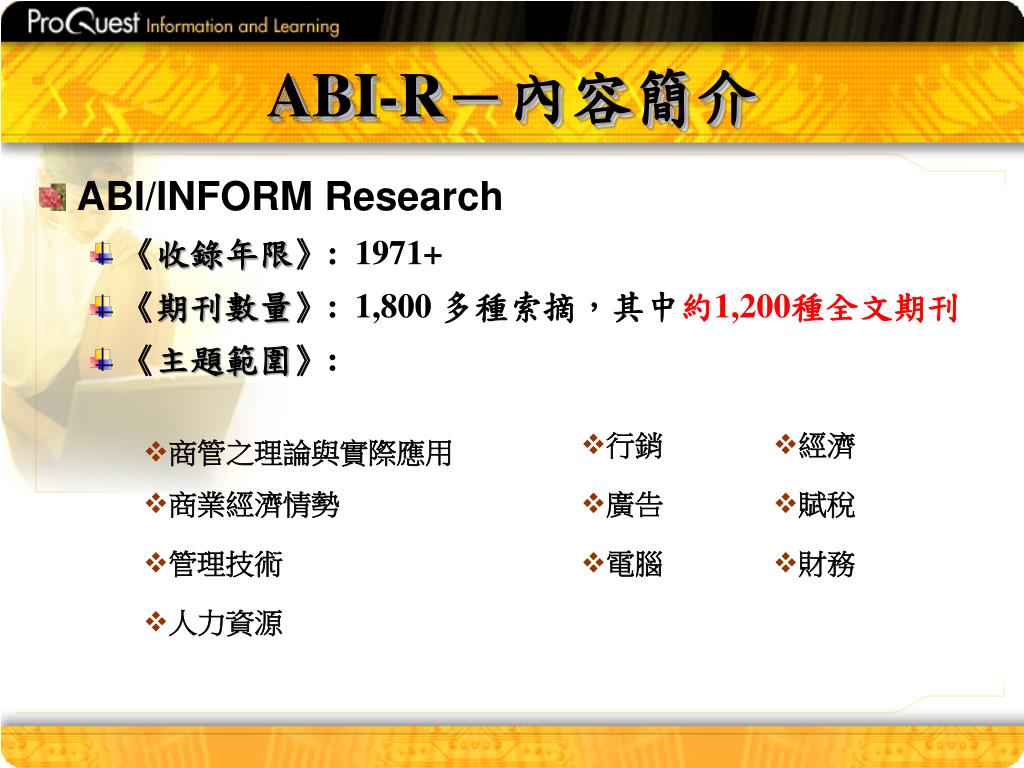 ProQuest Information and Learning

ABI-R－內容簡介

ABI/INFORM Research

《收錄年限》: 1971+

《期刊數量》: 1,800 多種索摘，其中約1,200種全文期刊

《主題範圍》:

❖商管之理論與實際應用
❖商業經濟情勢
❖管理技術
❖人力資源

❖行銷
❖廣告
❖電腦

❖經濟
❖賦稅
❖財務